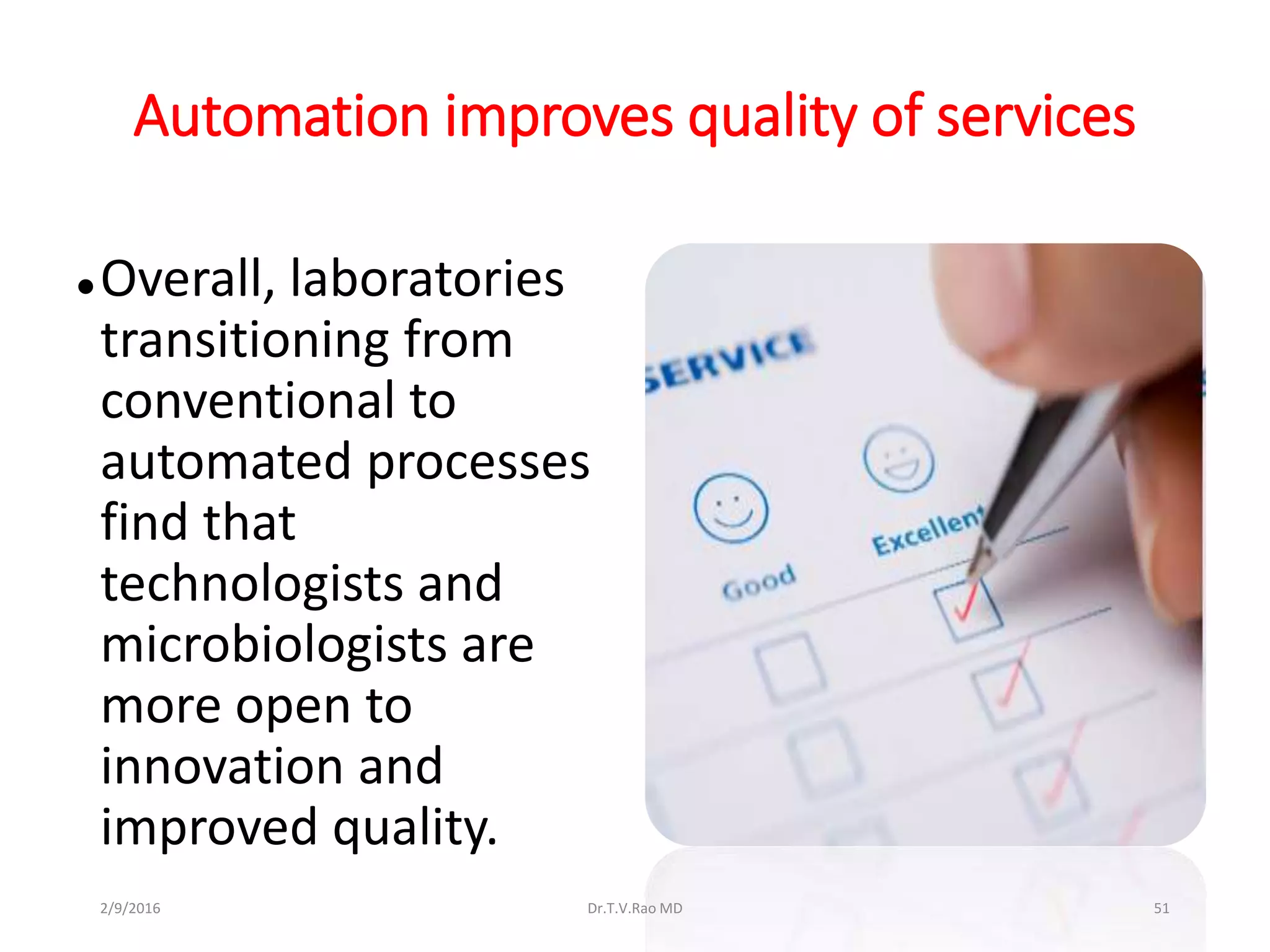 Automation improves quality of services

• Overall, laboratories transitioning from conventional to automated processes find that technologists and microbiologists are more open to innovation and improved quality.

SERVICE

Good

Excellent

2/9/2016

Dr.T.V.Rao MD

51